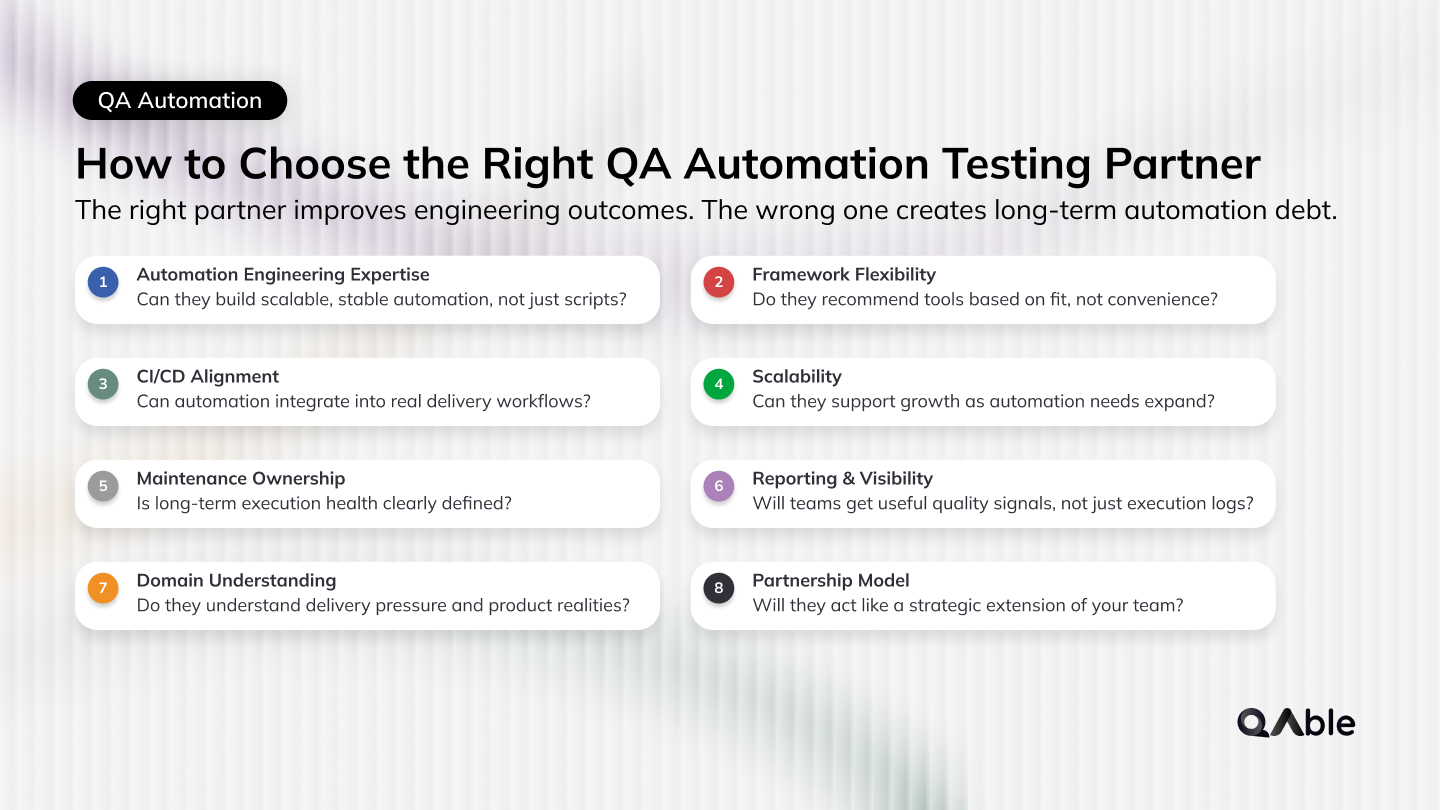 QA Automation

How to Choose the Right QA Automation Testing Partner

The right partner improves engineering outcomes. The wrong one creates long-term automation debt.

1 Automation Engineering Expertise
Can they build scalable, stable automation, not just scripts?

2 Framework Flexibility
Do they recommend tools based on fit, not convenience?

3 CI/CD Alignment
Can automation integrate into real delivery workflows?

4 Scalability
Can they support growth as automation needs expand?

5 Maintenance Ownership
Is long-term execution health clearly defined?

6 Reporting & Visibility
Will teams get useful quality signals, not just execution logs?

7 Domain Understanding
Do they understand delivery pressure and product realities?

8 Partnership Model
Will they act like a strategic extension of your team?

QAble